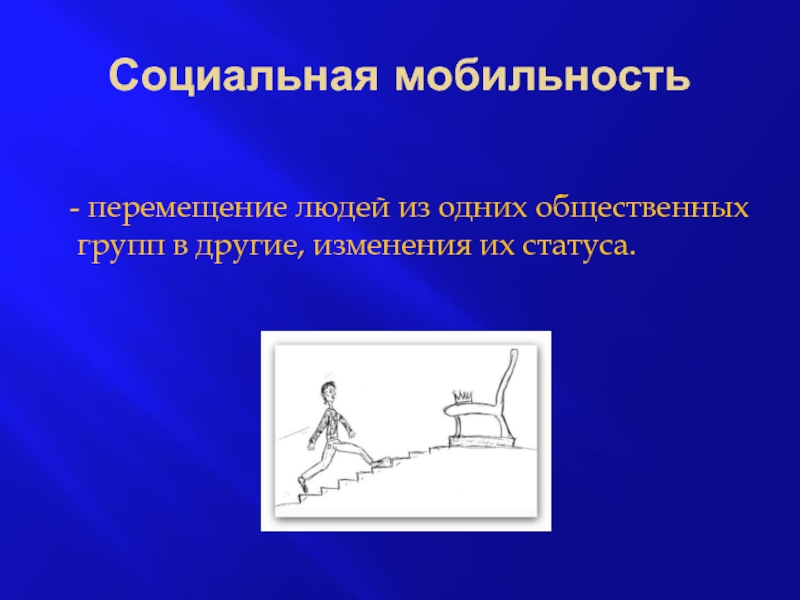 Социальная мобильность

- перемещение людей из одних общественных групп в другие, изменения их статуса.